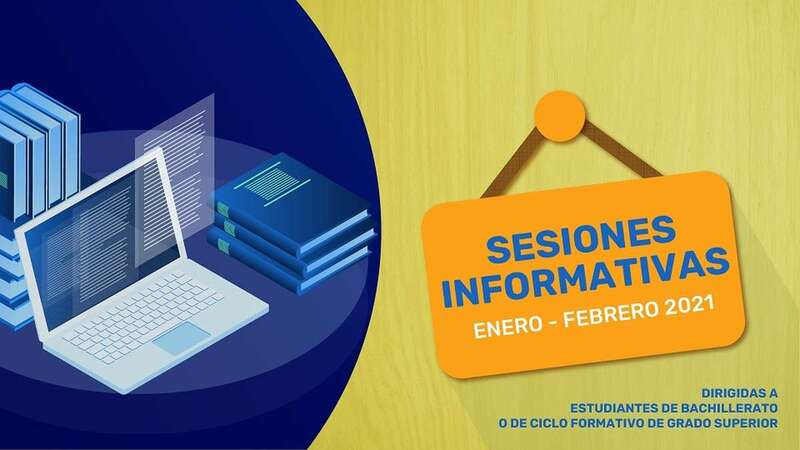 SESIONES INFORMATIVAS
ENERO - FEBRERO 2021

DIRIGIDAS A
ESTUDIANTES DE BACHILLERATO
O DE CICLO FORMATIVO DE GRADO SUPERIOR